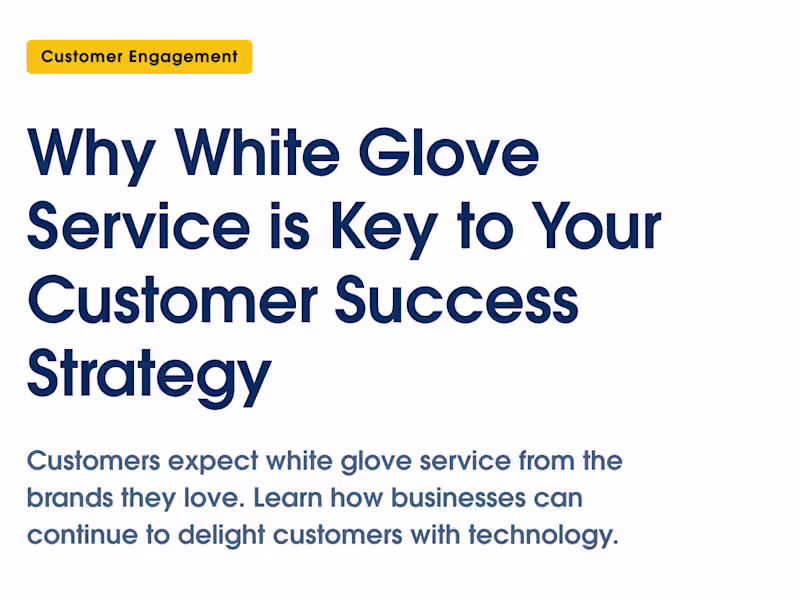 Customer Engagement

Why White Glove Service is Key to Your Customer Success Strategy

Customers expect white glove service from the brands they love. Learn how businesses can continue to delight customers with technology.